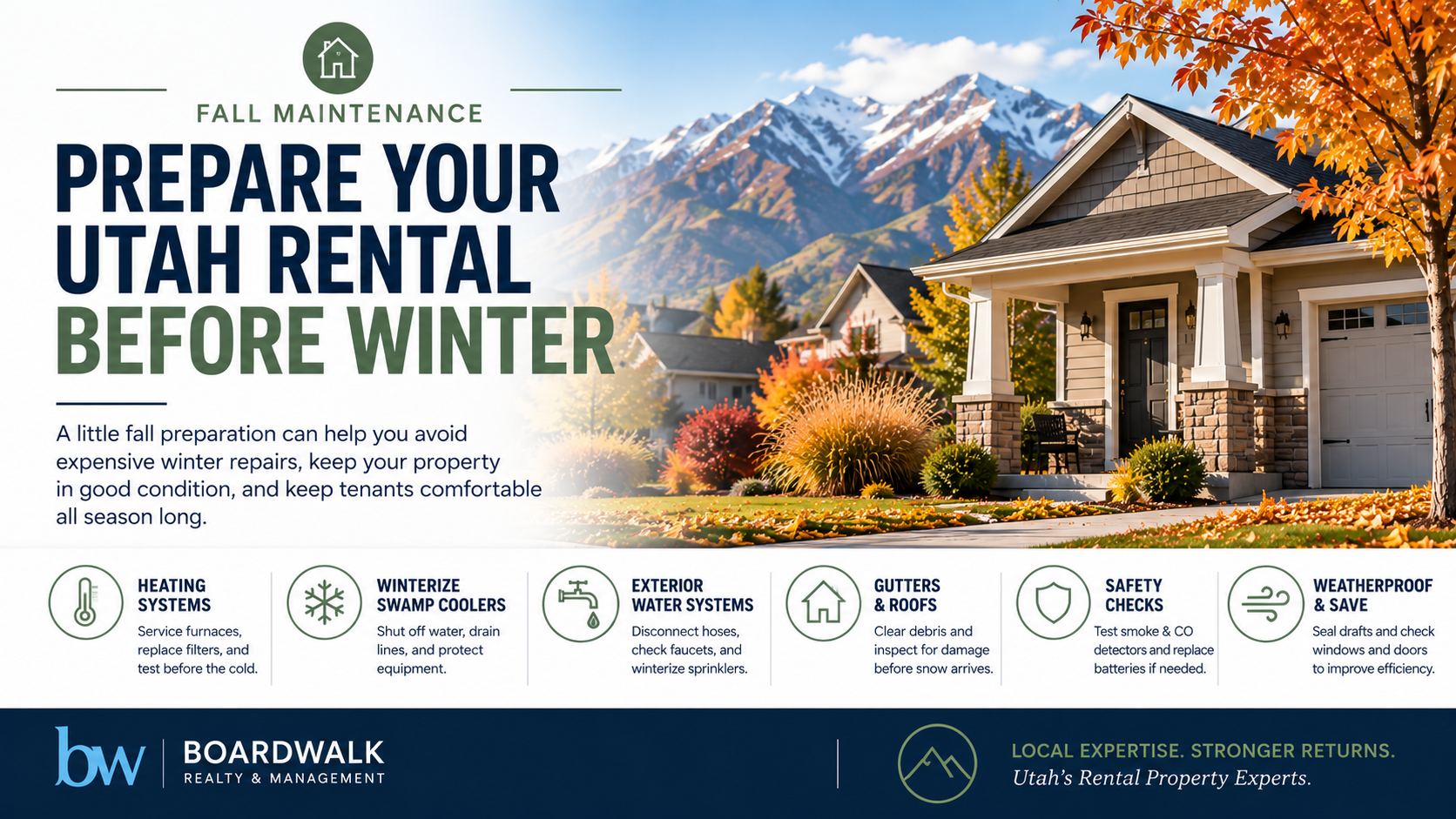 FALL MAINTENANCE

PREPARE YOUR UTAH RENTAL BEFORE WINTER

A little fall preparation can help you avoid expensive winter repairs, keep your property in good condition, and keep tenants comfortable all season long.

HEATING SYSTEMS
Service furnaces, replace filters, and test before the cold.

WINTERIZE SWAMP COOLERS
Shut off water, drain lines, and protect equipment.

EXTERIOR WATER SYSTEMS
Disconnect hoses, check faucets, and winterize sprinklers.

GUTTERS & ROOFS
Clear debris and inspect for damage before snow arrives.

SAFETY CHECKS
Test smoke & CO detectors and replace batteries if needed.

WEATHERPROOF & SAVE
Seal drafts and check windows and doors to improve efficiency.

bw BOARDWALK REALTY & MANAGEMENT

LOCAL EXPERTISE. STRONGER RETURNS.
Utah's Rental Property Experts.